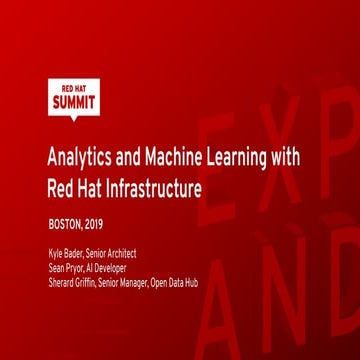 RED HAT SUMMIT

Analytics and Machine Learning with Red Hat Infrastructure

BOSTON, 2019

Kyle Bader, Senior Architect
Sean Pryor, AI Developer
Sherard Griffin, Senior Manager, Open Data Hub

EXP
AND